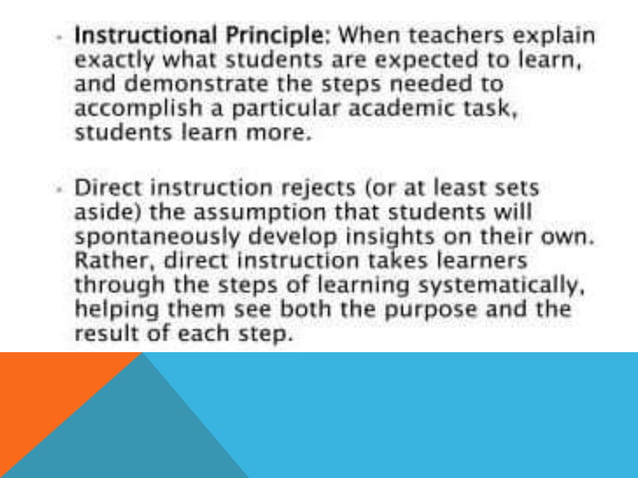 - Instructional Principle: When teachers explain exactly what students are expected to learn, and demonstrate the steps needed to accomplish a particular academic task, students learn more.

- Direct instruction rejects (or at least sets aside) the assumption that students will spontaneously develop insights on their own. Rather, direct instruction takes learners through the steps of learning systematically, helping them see both the purpose and the result of each step.